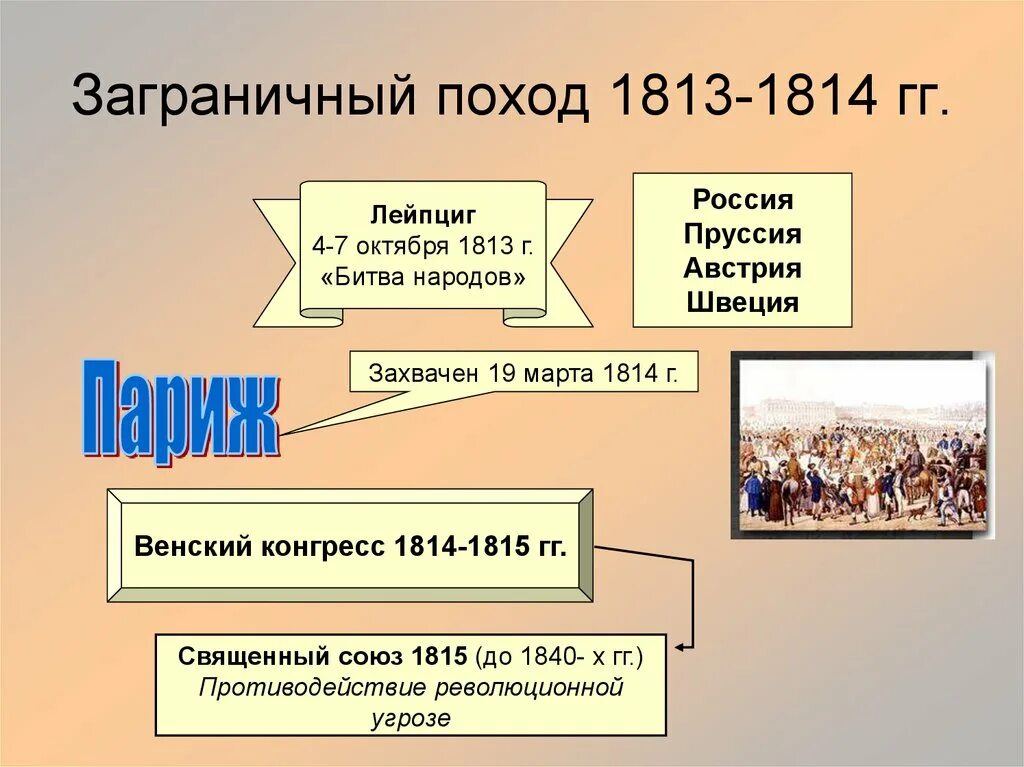 Заграничный поход 1813-1814 гг.

Лейпциг
4-7 октября 1813 г.
«Битва народов»

Россия
Пруссия
Австрия
Швеция

Париж

Захвачен 19 марта 1814 г.

Венский конгресс 1814-1815 гг.

Священный союз 1815 (до 1840- х гг.)
Противодействие революционной угрозе